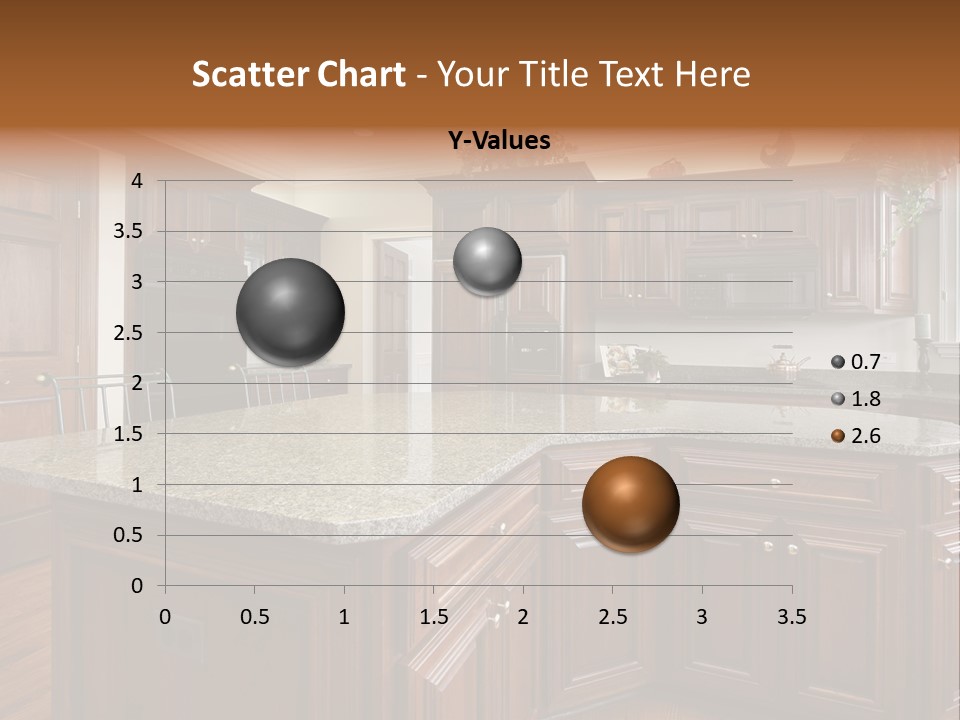 Scatter Chart - Your Title Text Here

Y-Values

4
3.5
3
2.5
2
1.5
1
0.5
0

0 0.5 1 1.5 2 2.5 3 3.5

0.7
1.8
2.6